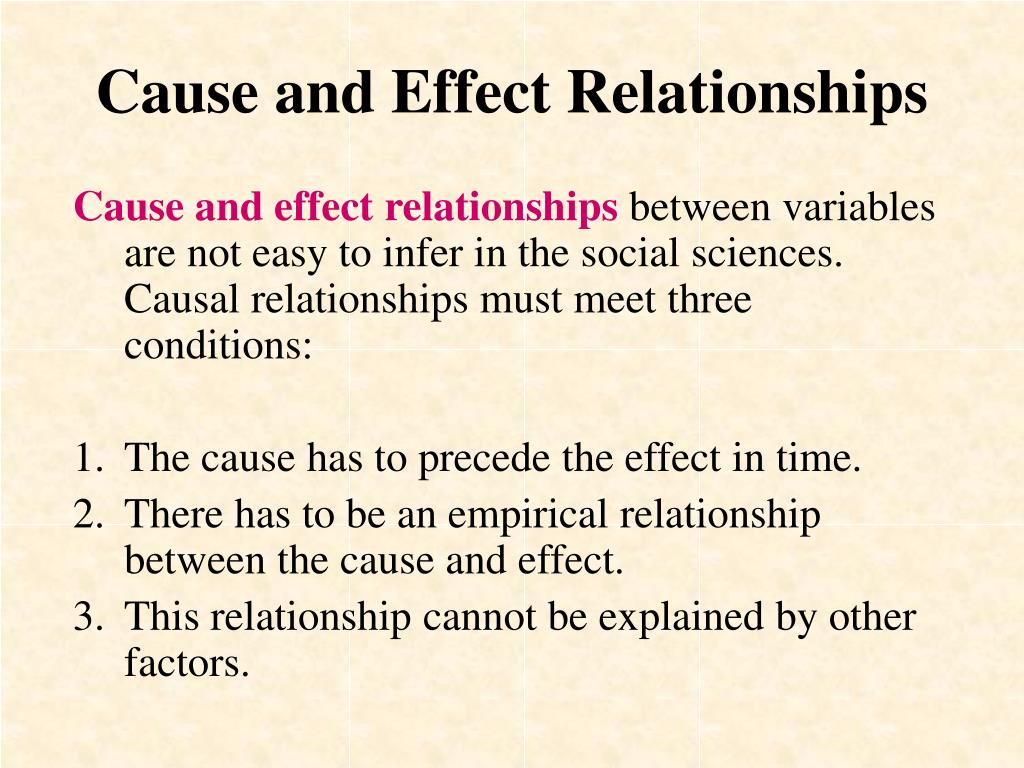 Cause and Effect Relationships

Cause and effect relationships between variables are not easy to infer in the social sciences. Causal relationships must meet three conditions:

1. The cause has to precede the effect in time.
2. There has to be an empirical relationship between the cause and effect.
3. This relationship cannot be explained by other factors.